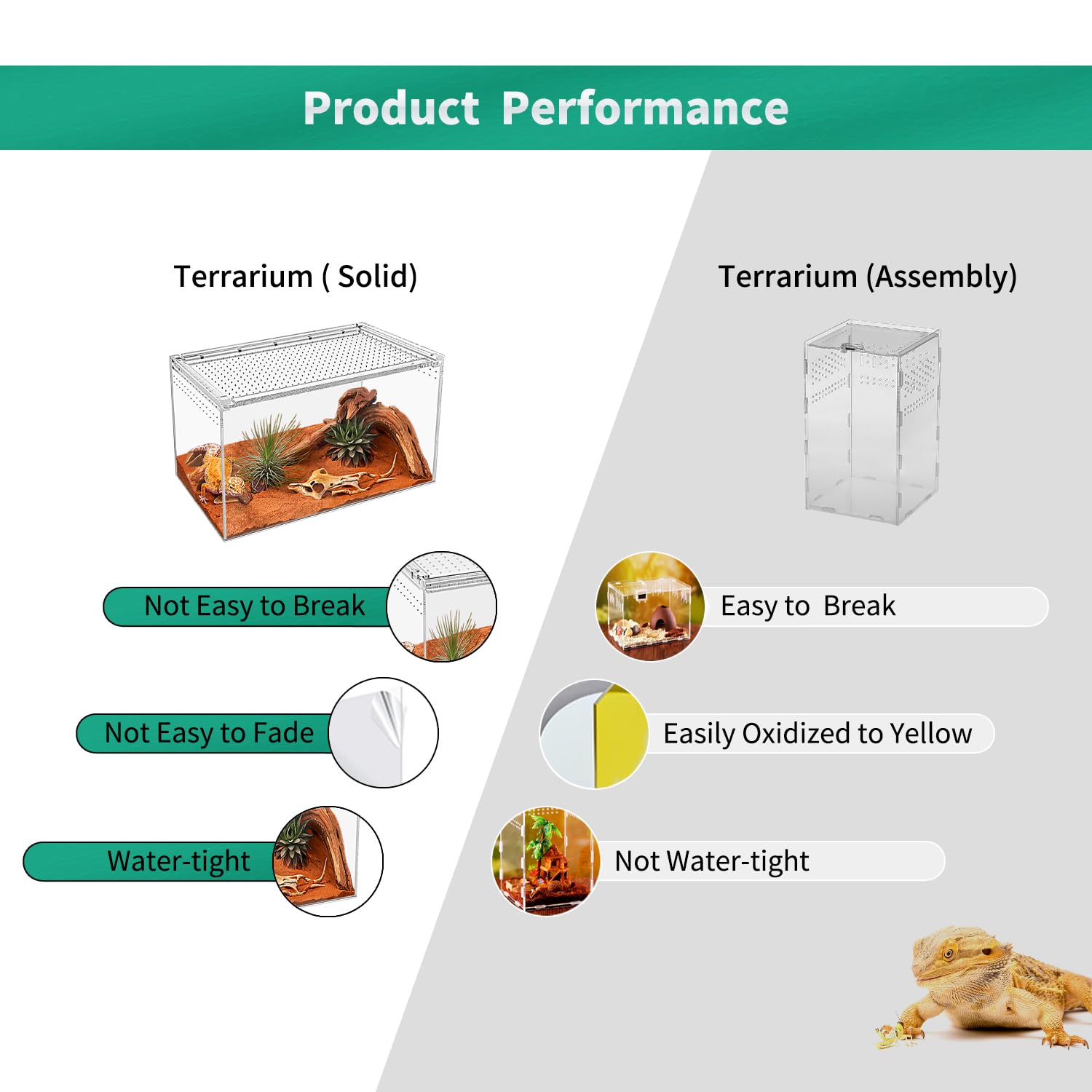 Product Performance

Terrarium ( Solid)

Not Easy to Break

Not Easy to Fade

Water-tight

Terrarium (Assembly)

Easy to Break

Easily Oxidized to Yellow

Not Water-tight